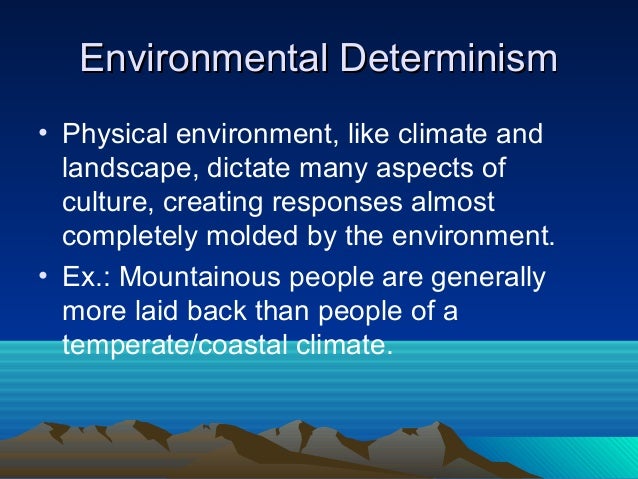 Environmental Determinism

• Physical environment, like climate and landscape, dictate many aspects of culture, creating responses almost completely molded by the environment.

• Ex.: Mountainous people are generally more laid back than people of a temperate/coastal climate.